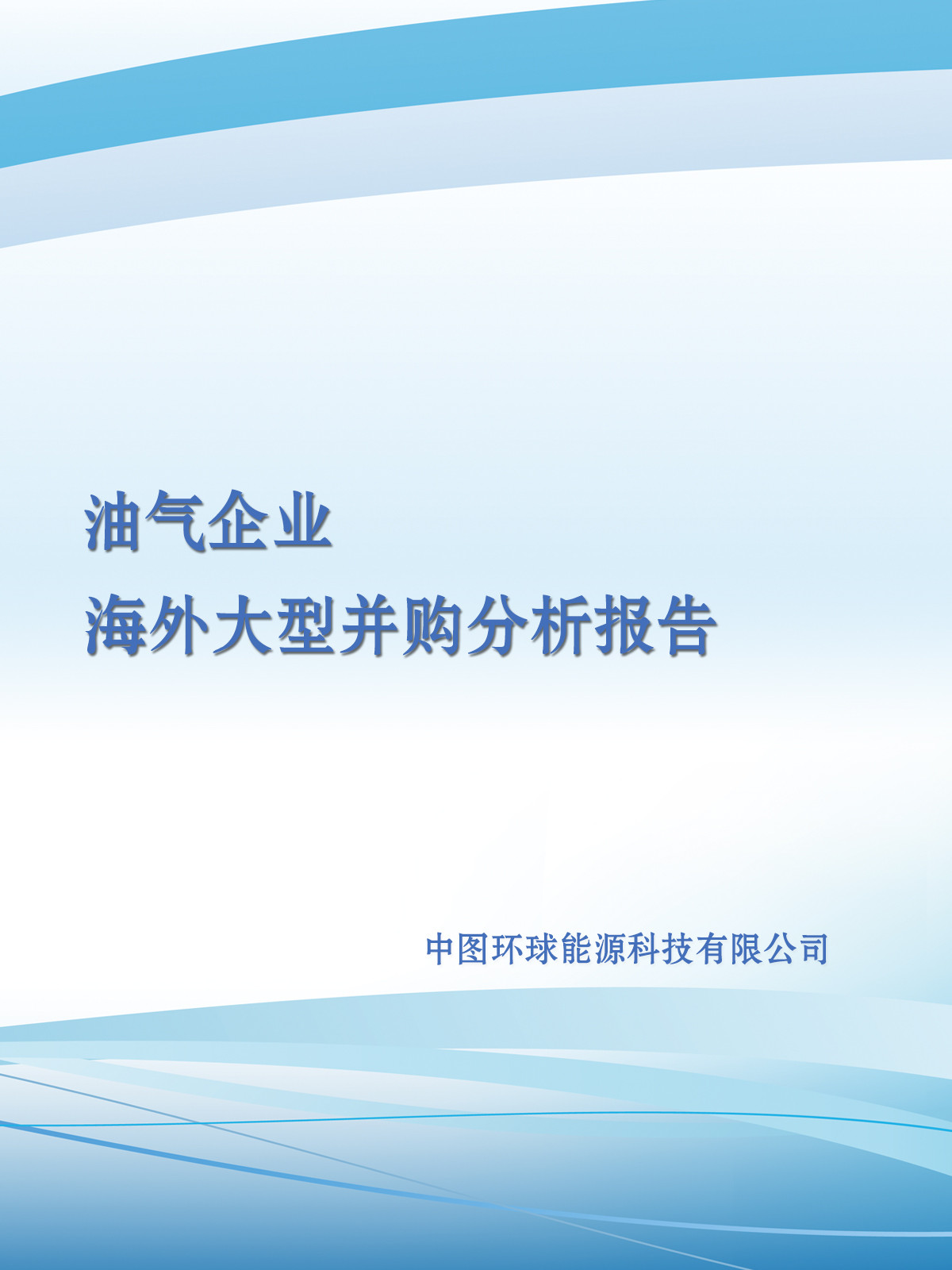 油气企业
海外大型并购分析报告

中图环球能源科技有限公司